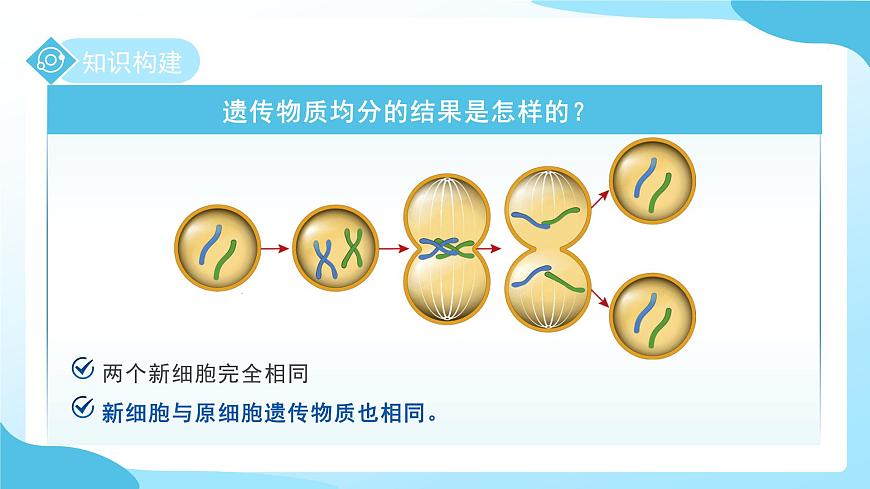 知识构建

遗传物质均分的结果是怎样的？

两个新细胞完全相同

新细胞与原细胞遗传物质也相同。